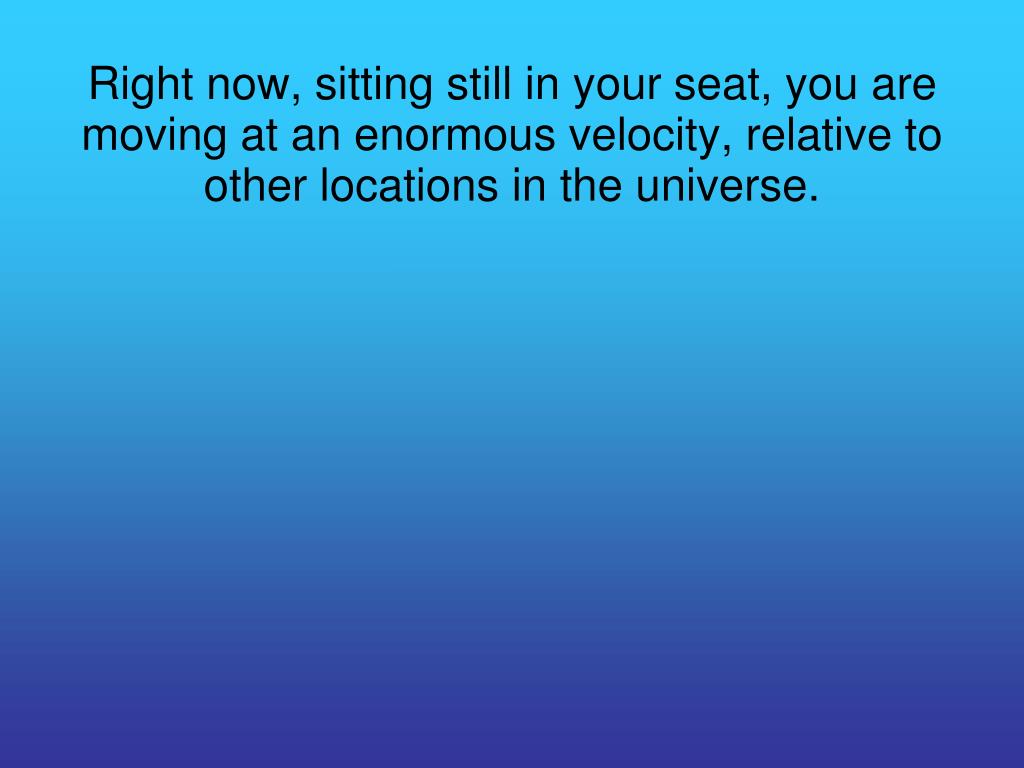 Right now, sitting still in your seat, you are moving at an enormous velocity, relative to other locations in the universe.